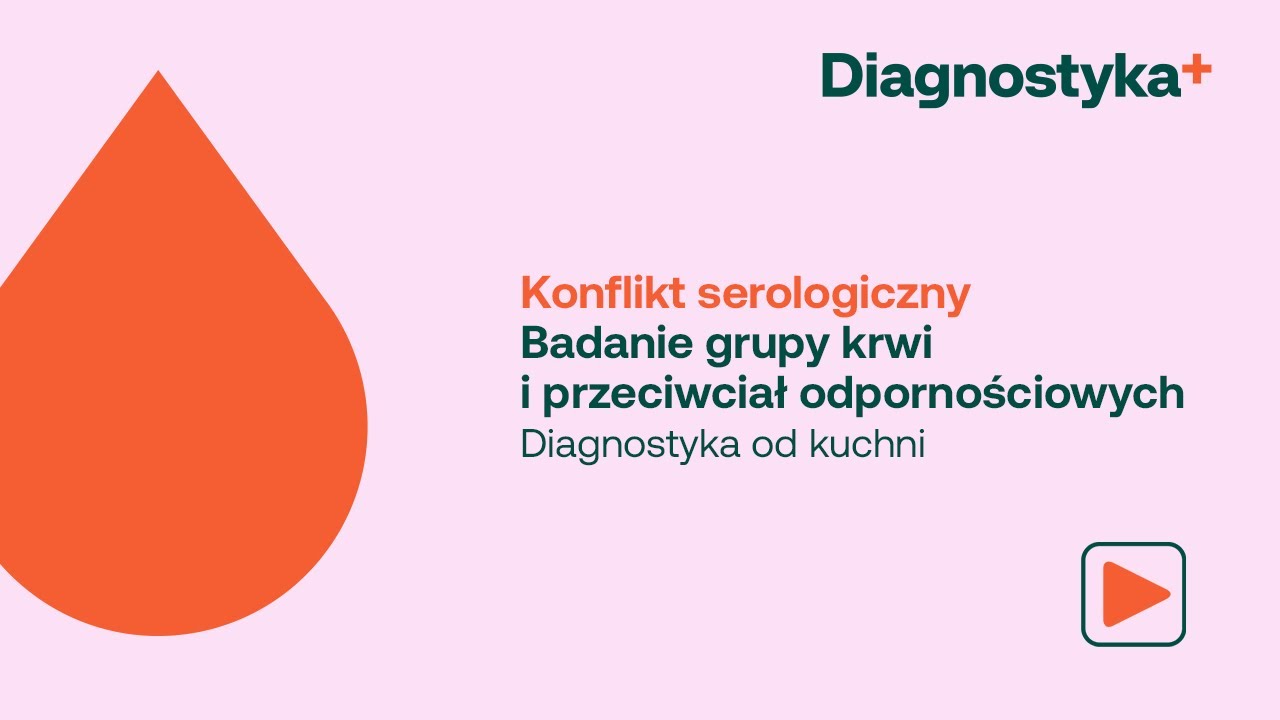 Diagnostyka+

Konflikt serologiczny
Badanie grupy krwi i przeciwciał odpornościowych
Diagnostyka od kuchni